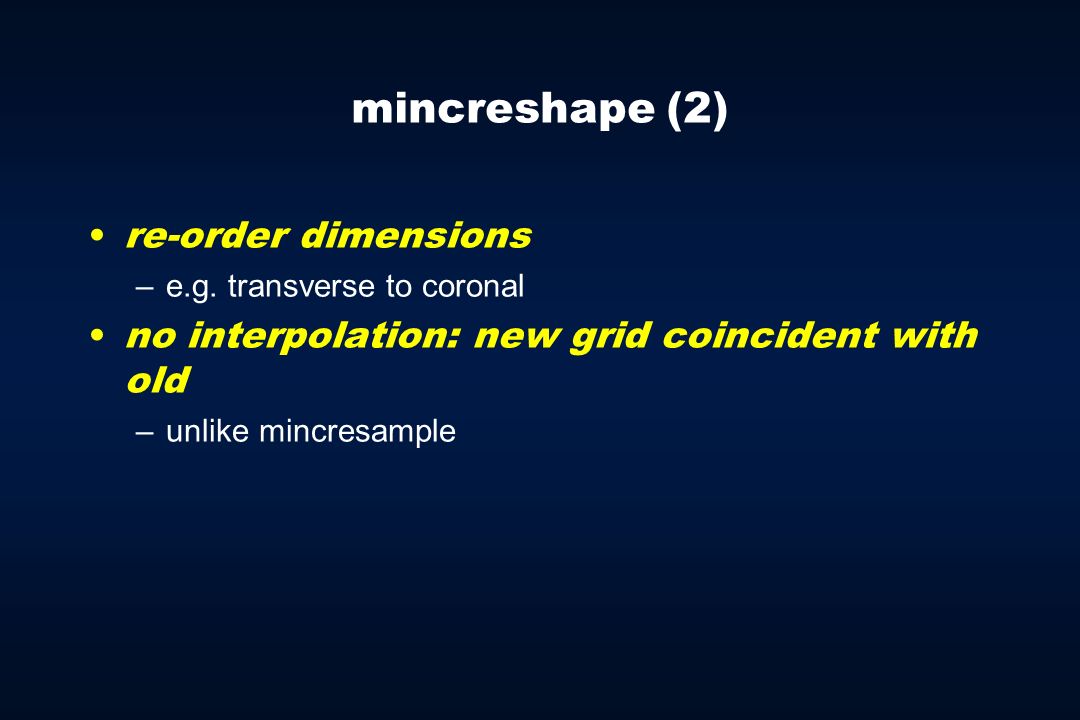 mincreshape (2)

• re-order dimensions
– e.g. transverse to coronal
• no interpolation: new grid coincident with old
– unlike mincresample